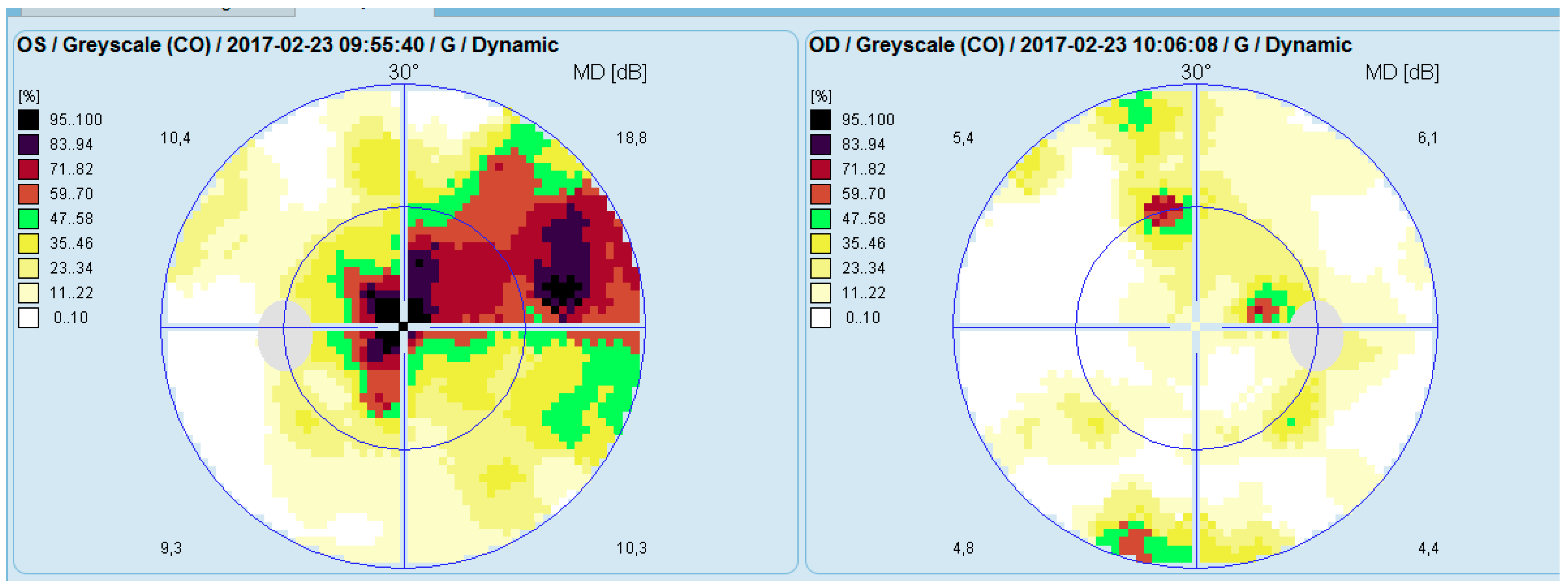 OS / Greyscale (CO) / 2017-02-23 09:55:40 / G / Dynamic

30°

MD [dB]

[%]

95..100
83..94
71..82
59..70
47..58
35..46
23..34
11..22
0..10

10,4

18,8

9,3

10,3

OD / Greyscale (CO) / 2017-02-23 10:06:08 / G / Dynamic

30°

MD [dB]

[%]

95..100
83..94
71..82
59..70
47..58
35..46
23..34
11..22
0..10

5,4

6,1

4,8

4,4